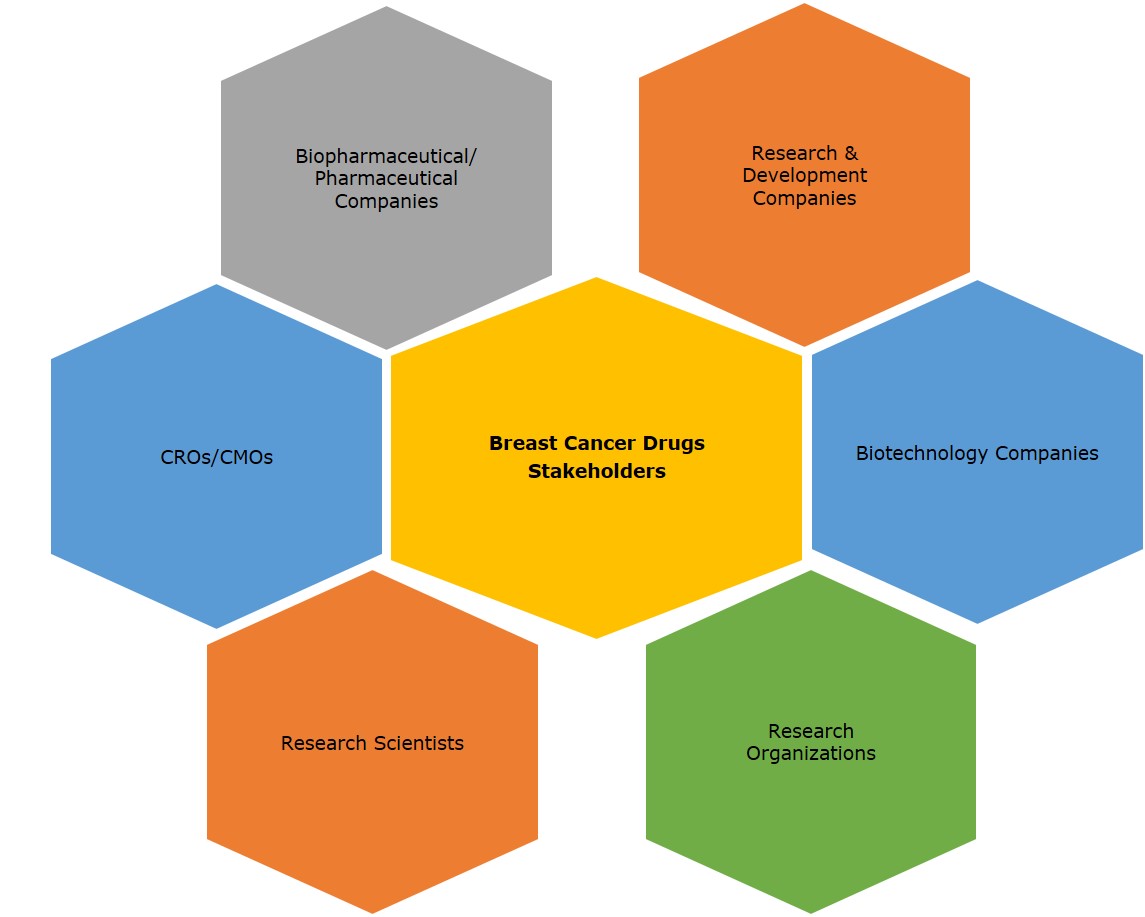 Biopharmaceutical/ Pharmaceutical Companies

Research & Development Companies

CROs/CMOs

Breast Cancer Drugs Stakeholders

Biotechnology Companies

Research Scientists

Research Organizations